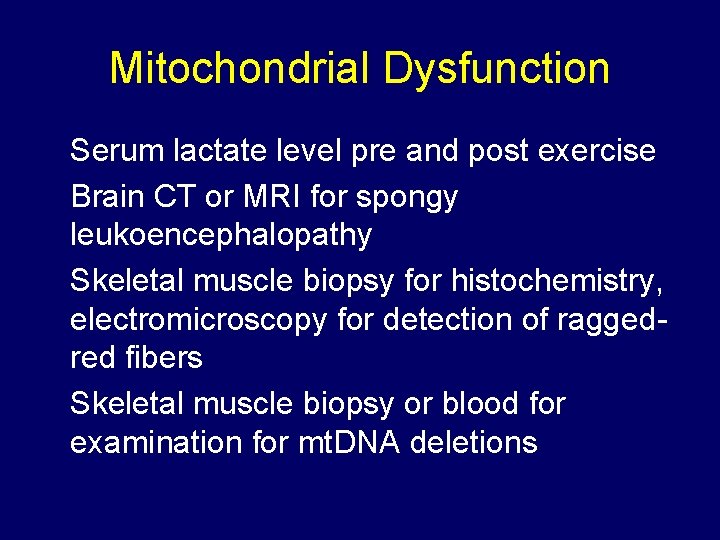 Mitochondrial Dysfunction

Serum lactate level pre and post exercise

Brain CT or MRI for spongy leukoencephalopathy

Skeletal muscle biopsy for histochemistry, electromicroscopy for detection of ragged-red fibers

Skeletal muscle biopsy or blood for examination for mtDNA deletions